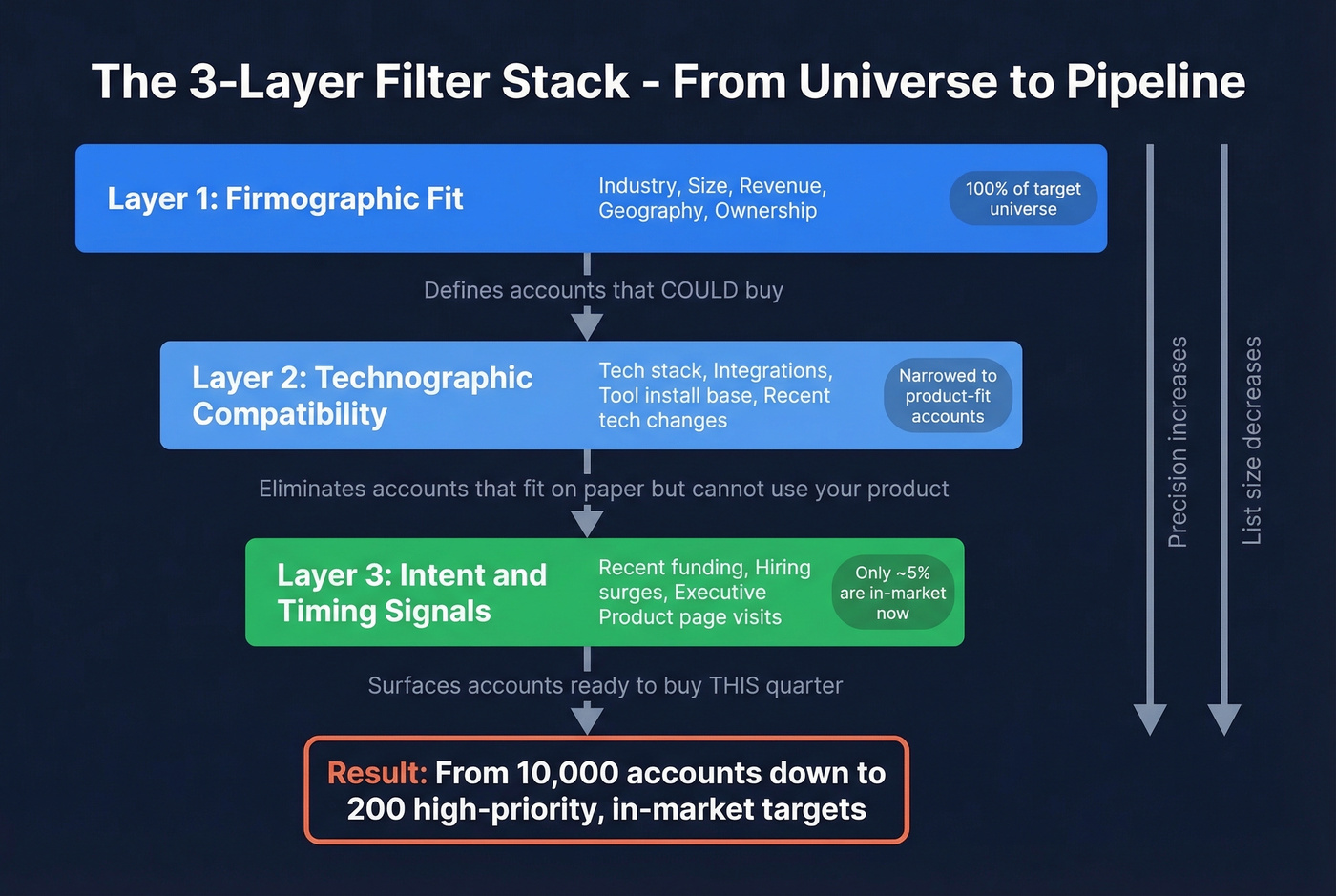 The 3-Layer Filter Stack - From Universe to Pipeline

Layer 1: Firmographic Fit

Industry, Size, Revenue, Geography, Ownership

100% of target universe

Defines accounts that COULD buy

Layer 2: Technographic Compatibility

Tech stack, Integrations, Tool install base, Recent tech changes

Narrowed to product-fit accounts

Eliminates accounts that fit on paper but cannot use your product

Layer 3: Intent and Timing Signals

Recent funding, Hiring surges, Executive Product page visits

Only ~5% are in-market now

Surfaces accounts ready to buy THIS quarter

Result: From 10,000 accounts down to 200 high-priority, in-market targets

Precision increases

List size decreases